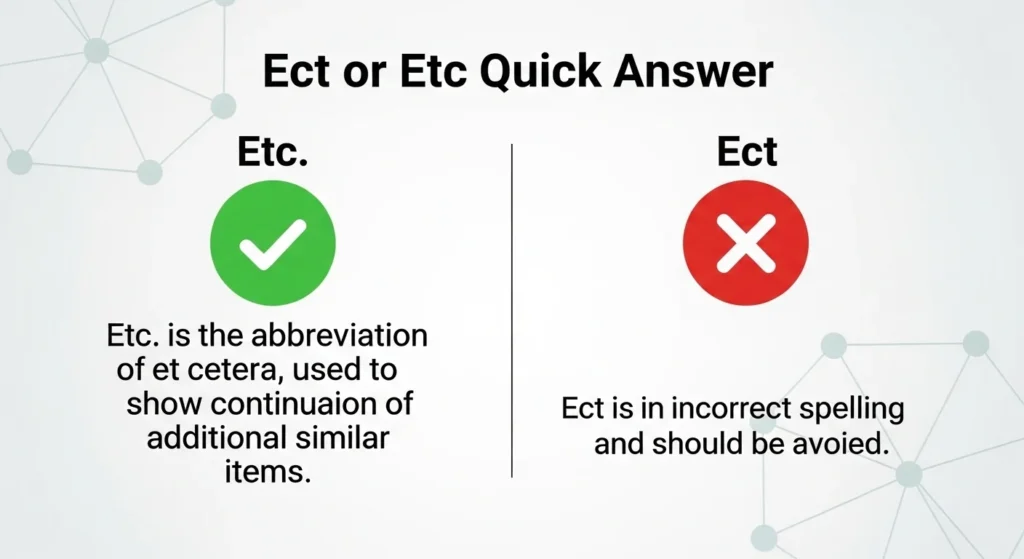 Ect or Etc Quick Answer

Etc.

Etc. is the abbreviation of et cetera, used to show continuaion of additional similar items.

Ect

Ect is in incorrect spelling and should be avoied.